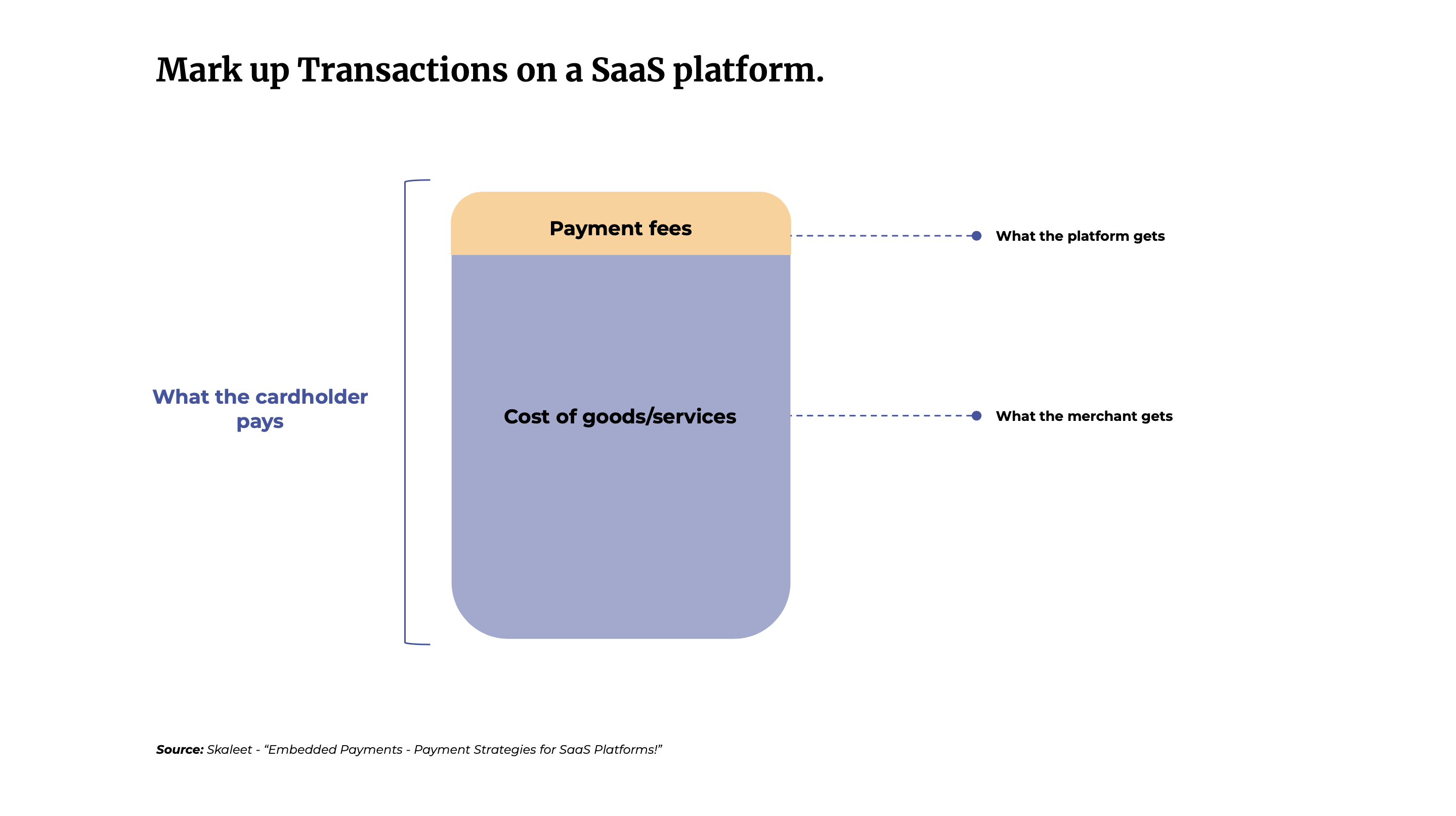 Mark up Transactions on a SaaS platform.

What the cardholder pays

Payment fees

What the platform gets

Cost of goods/services

What the merchant gets

Source: Skaleet - “Embedded Payments - Payment Strategies for SaaS Platforms!”